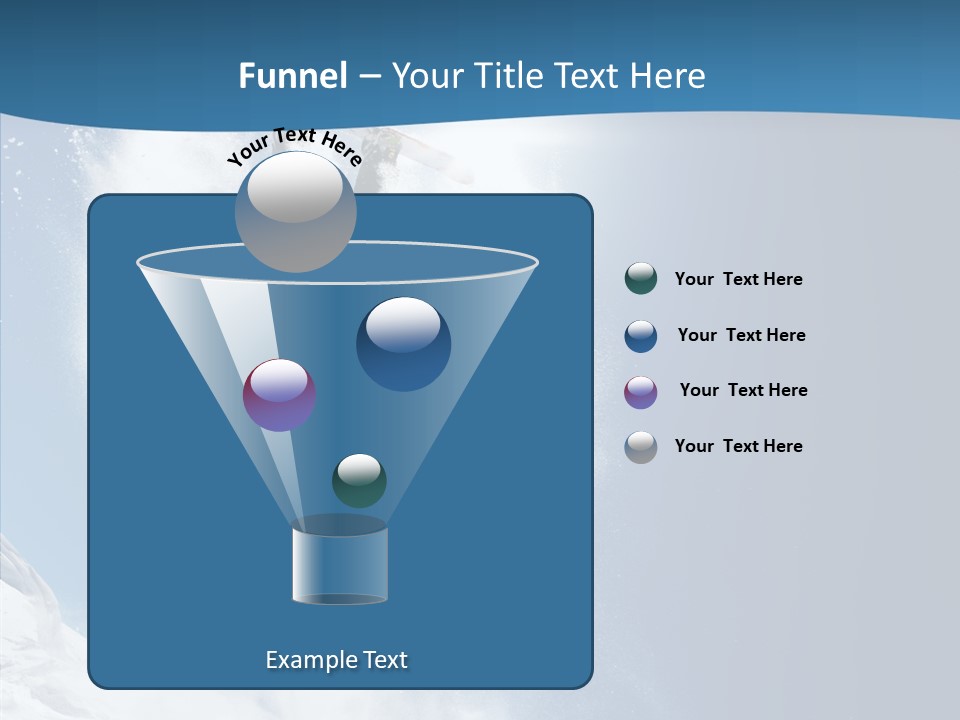 Funnel – Your Title Text Here

Your Text Here

Your Text Here

Your Text Here

Your Text Here

Your Text Here

Example Text